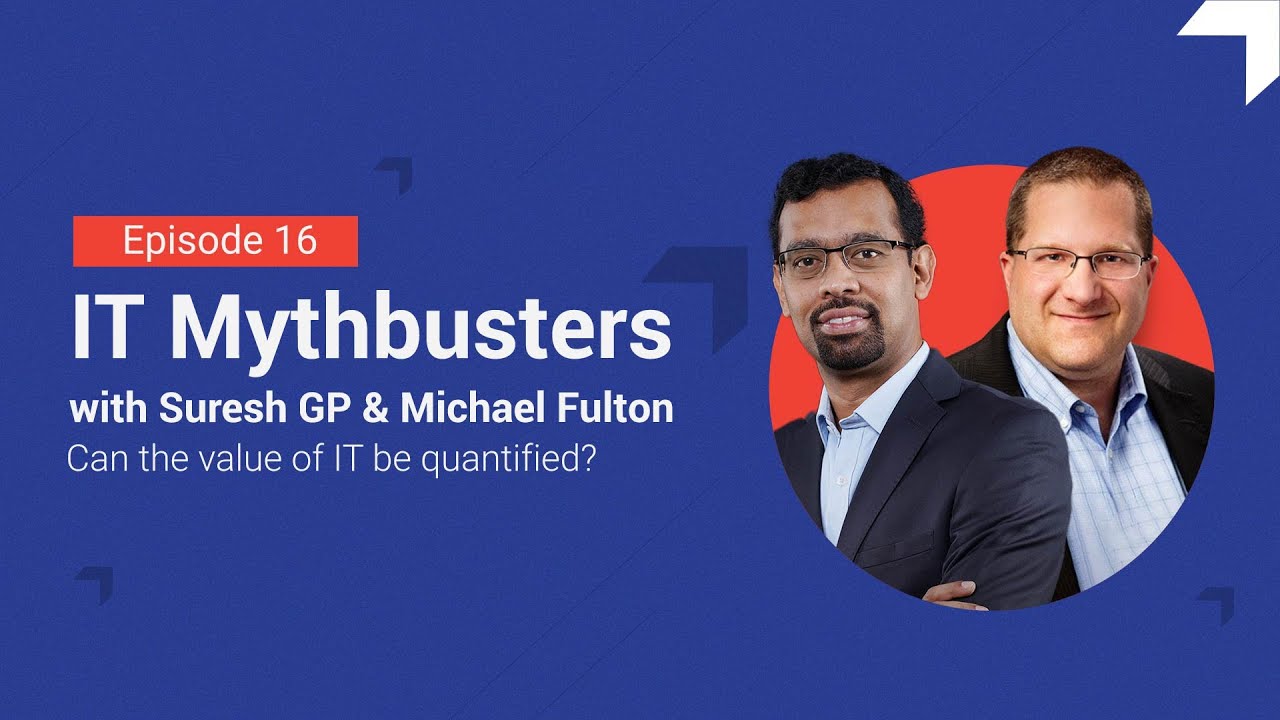 Episode 16

IT Mythbusters

with Suresh GP & Michael Fulton

Can the value of IT be quantified?